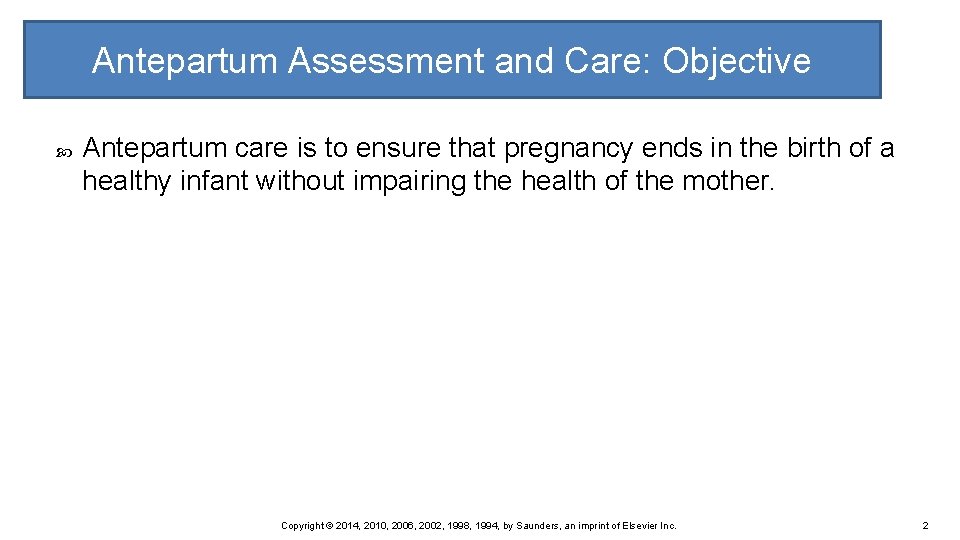 Antepartum Assessment and Care: Objective

Antepartum care is to ensure that pregnancy ends in the birth of a healthy infant without impairing the health of the mother.

Copyright © 2014, 2010, 2006, 2002, 1998, 1994, by Saunders, an imprint of Elsevier Inc.

2